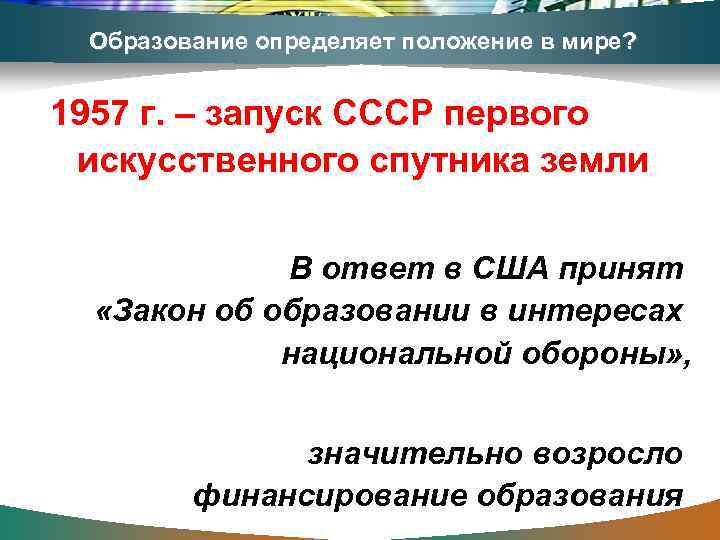 Образование определяет положение в мире?

1957 г. – запуск СССР первого искусственного спутника земли

В ответ в США принят «Закон об образовании в интересах национальной обороны»,

значительно возросло финансирование образования